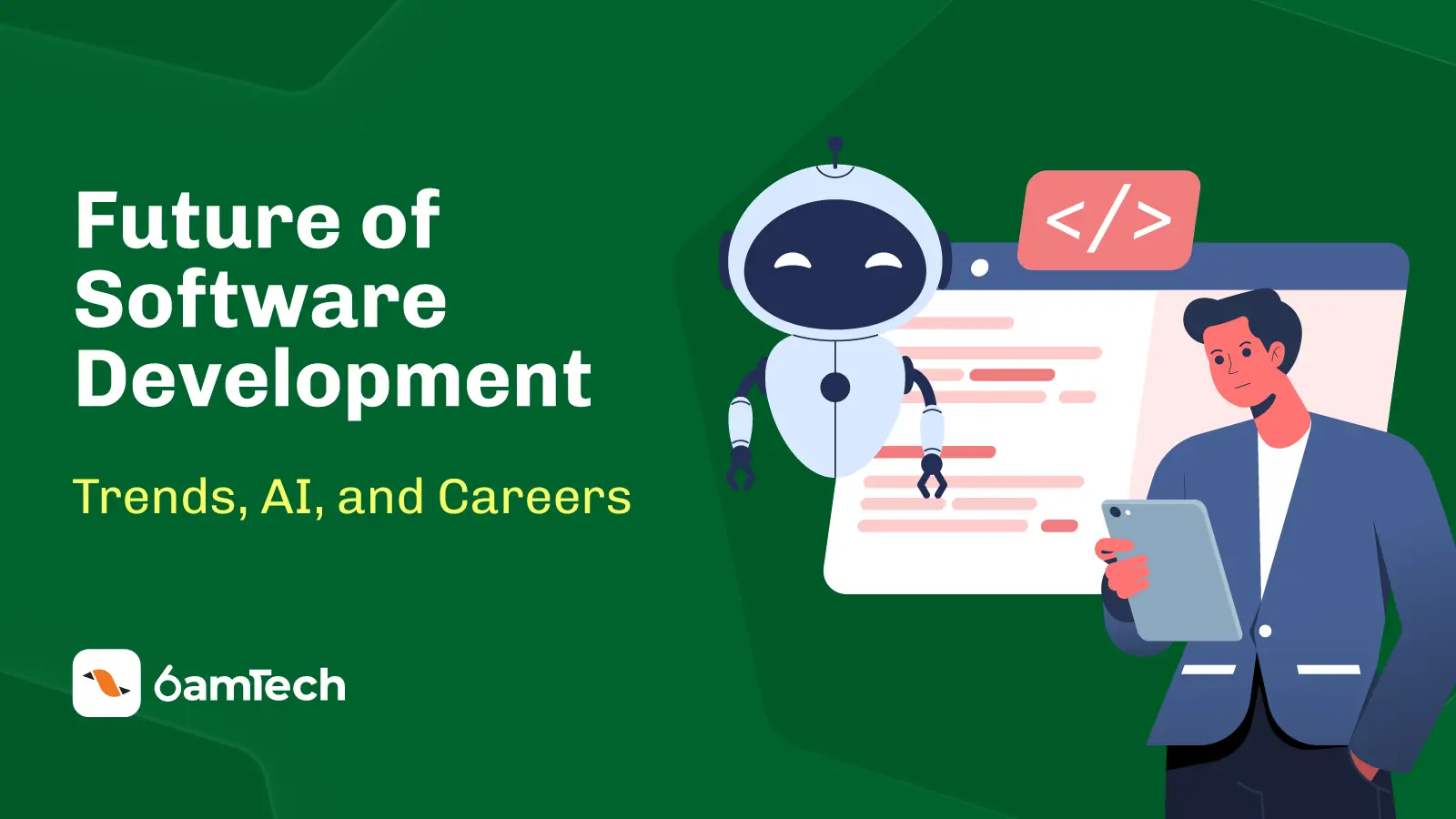 Future of Software Development

Trends, AI, and Careers

</>

6amTech